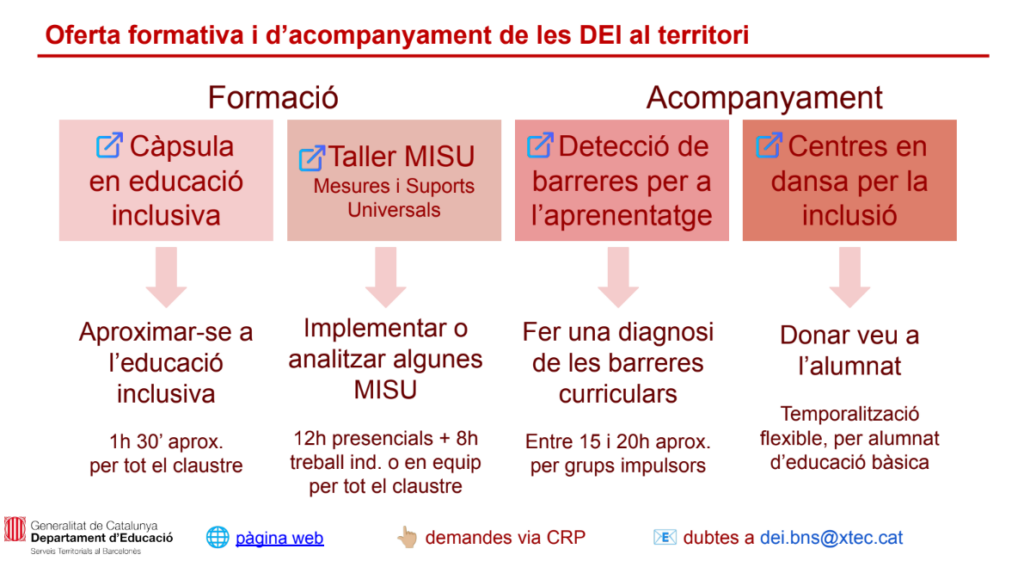 Oferta formativa i d'acompanyament de les DEI al territori

Formació

Acompanyament

Càpsula en educació inclusiva

Taller MISU
Mesures i Suports Universals

Detecció de barreres per a l'aprenentatge

Centres en dansa per la inclusió

Aproximar-se a l'educació inclusiva

1h 30' aprox. per tot el claustre

Implementar o analitzar algunes MISU

12h presencials + 8h treball ind. o en equip per tot el claustre

Fer una diagnosi de les barreres curriculars

Entre 15 i 20h aprox. per grups impulsors

Donar veu a l'alumnat

Temporalització flexible, per alumnat d'educació bàsica

Generalitat de Catalunya
Departament d'Educació
Serveis Territorials al Barcelonès

pàgina web

demandes via CRP

dubtes a dei.bns@xtec.cat